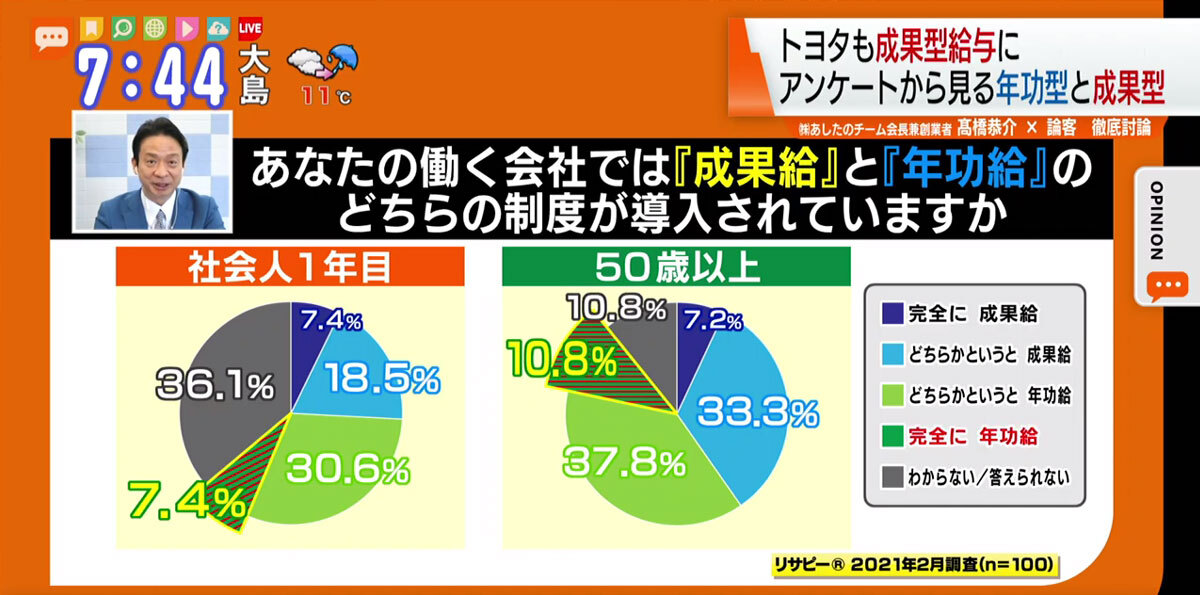 LIVE
7:44 大島 11℃

トヨタも成果型給与に
アンケートから見る年功型と成果型
㈱あしたのチーム会長兼創業者 髙橋恭介 × 論客 徹底討論

OPINION

あなたの働く会社では『成果給』と『年功給』のどちらの制度が導入されていますか

社会人1年目
7.4%
18.5%
30.6%
7.4%
36.1%

50歳以上
7.2%
33.3%
37.8%
10.8%
10.8%

完全に 成果給
どちらかというと 成果給
どちらかというと 年功給
完全に 年功給
わからない／答えられない

リサピー® 2021年2月調査(n=100)